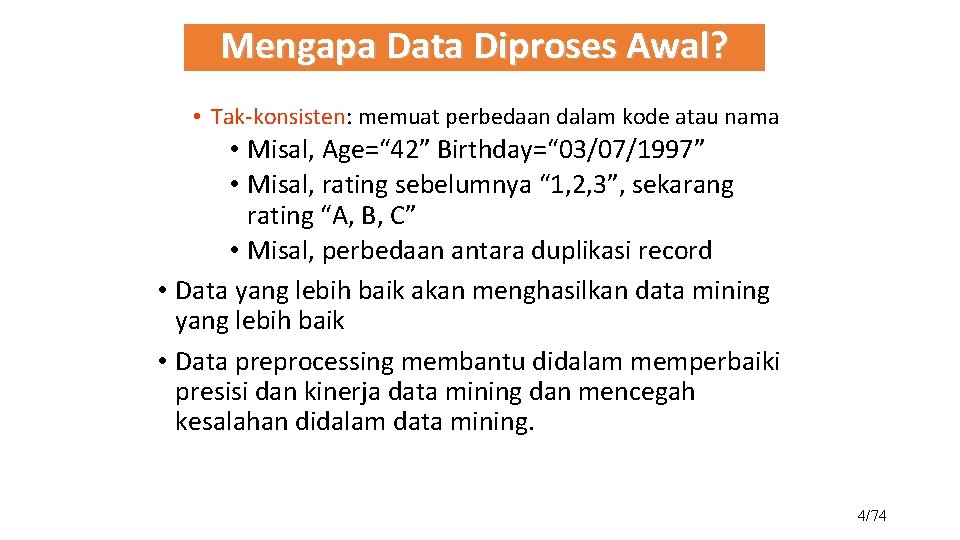 Mengapa Data Diproses Awal?

• Tak-konsisten: memuat perbedaan dalam kode atau nama

• Misal, Age=“42” Birthday=“03/07/1997”

• Misal, rating sebelumnya “1,2,3”, sekarang rating “A, B, C”

• Misal, perbedaan antara duplikasi record

• Data yang lebih baik akan menghasilkan data mining yang lebih baik

• Data preprocessing membantu didalam memperbaiki presisi dan kinerja data mining dan mencegah kesalahan didalam data mining.

4/74